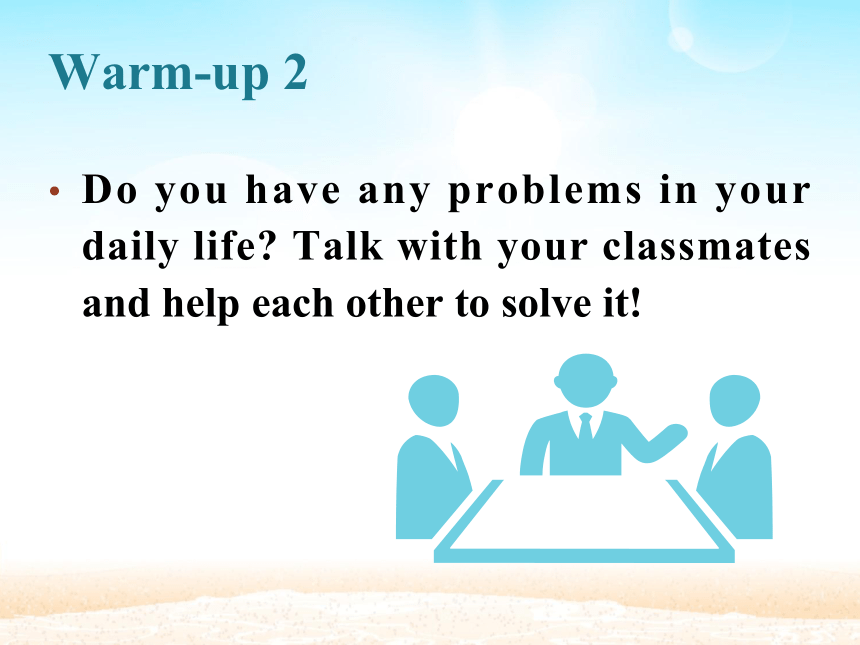 Warm-up 2

• Do you have any problems in your daily life? Talk with your classmates and help each other to solve it!